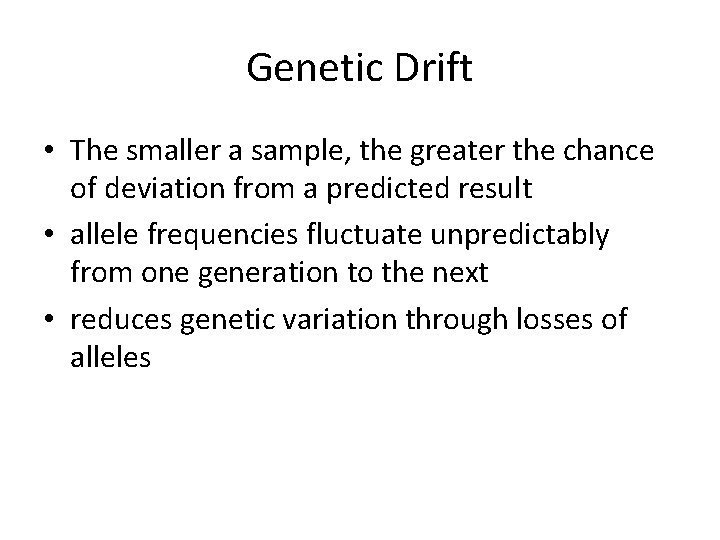 Genetic Drift

• The smaller a sample, the greater the chance of deviation from a predicted result
• allele frequencies fluctuate unpredictably from one generation to the next
• reduces genetic variation through losses of alleles